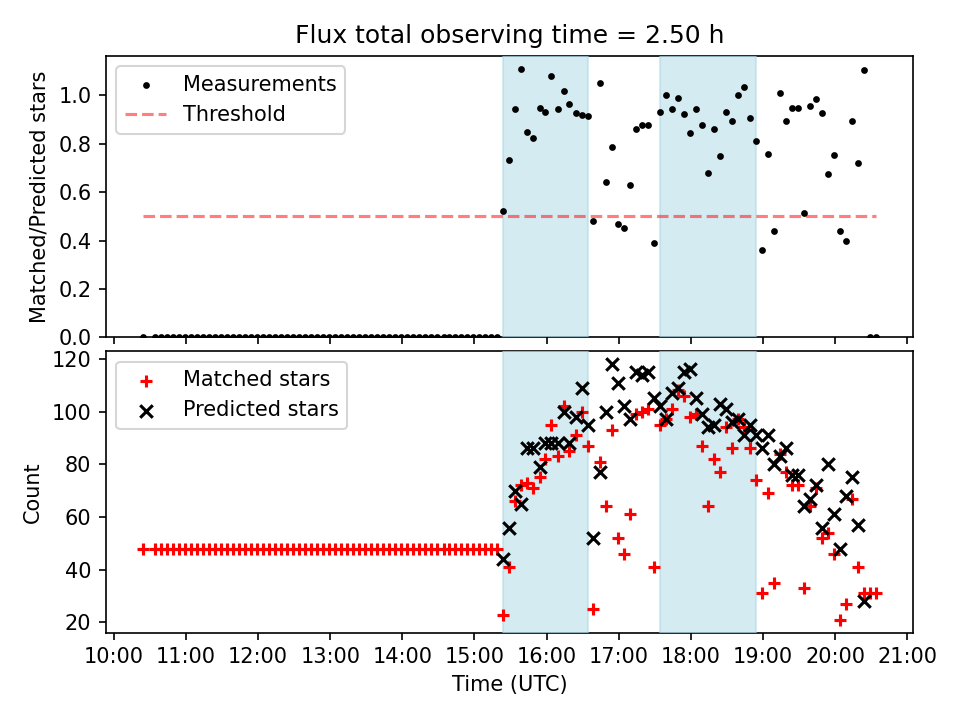 Flux total observing time = 2.50 h

Measurements
Threshold

Matched/Predicted stars

1.0
0.8
0.6
0.4
0.2
0.0

Matched stars
Predicted stars

Count

120
100
80
60
40
20

10:00 11:00 12:00 13:00 14:00 15:00 16:00 17:00 18:00 19:00 20:00 21:00

Time (UTC)